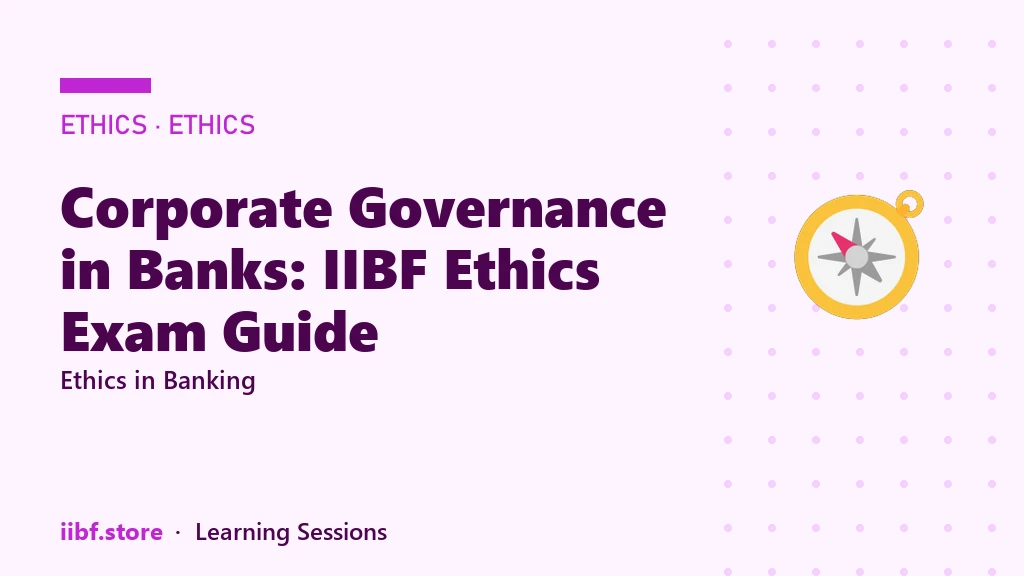 ETHICS · ETHICS

Corporate Governance in Banks: IIBF Ethics Exam Guide

Ethics in Banking

iibf.store · Learning Sessions